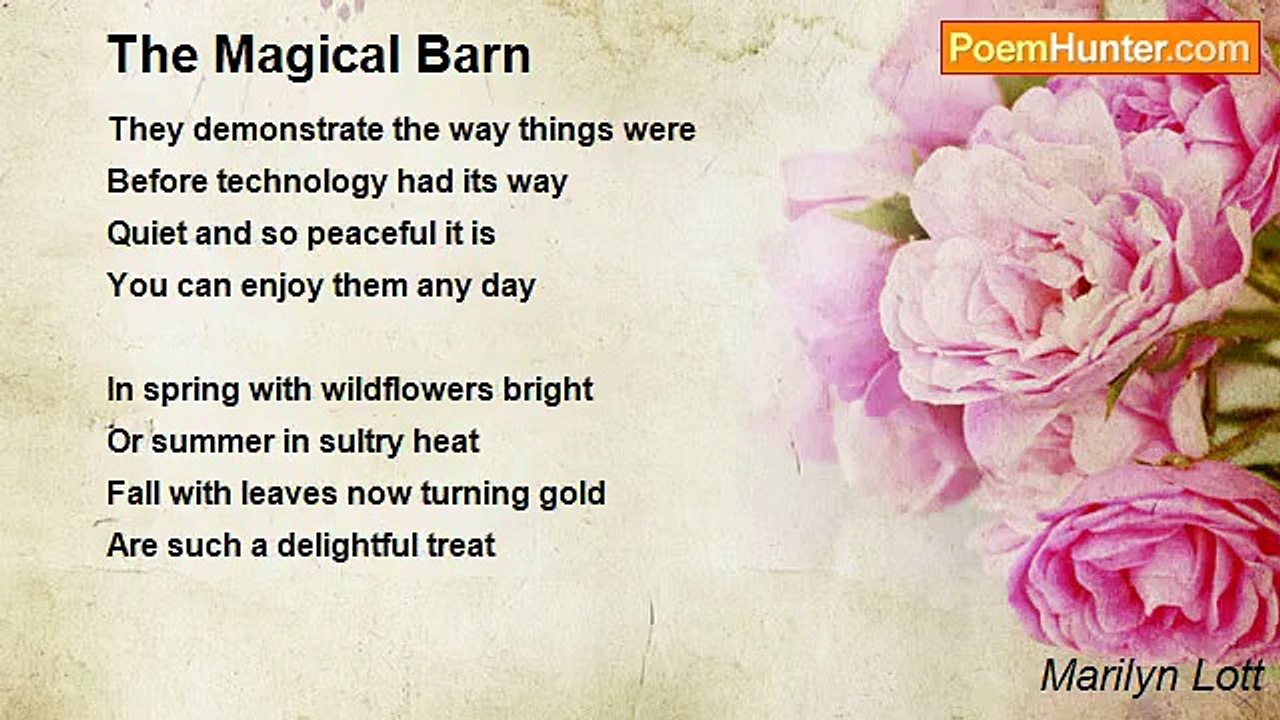 The Magical Barn

PoemHunter.com

They demonstrate the way things were
Before technology had its way
Quiet and so peaceful it is
You can enjoy them any day

In spring with wildflowers bright
Or summer in sultry heat
Fall with leaves now turning gold
Are such a delightful treat

Marilyn Lott